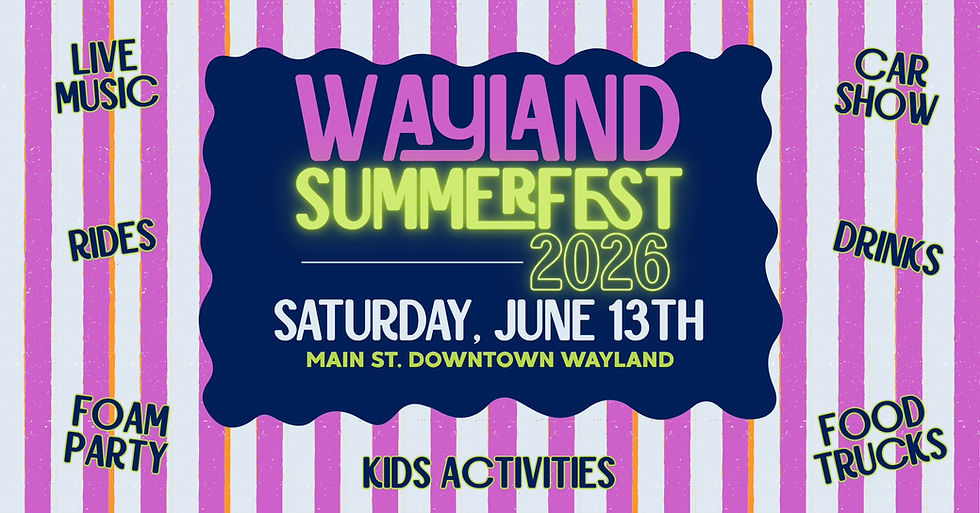 LIVE MUSIC

RIDES

FOAM PARTY

WAYLAND
SUMMERFEST
2026

SATURDAY, JUNE 13TH
MAIN ST. DOWNTOWN WAYLAND

KIDS ACTIVITIES

CAR SHOW

DRINKS

FOOD TRUCKS